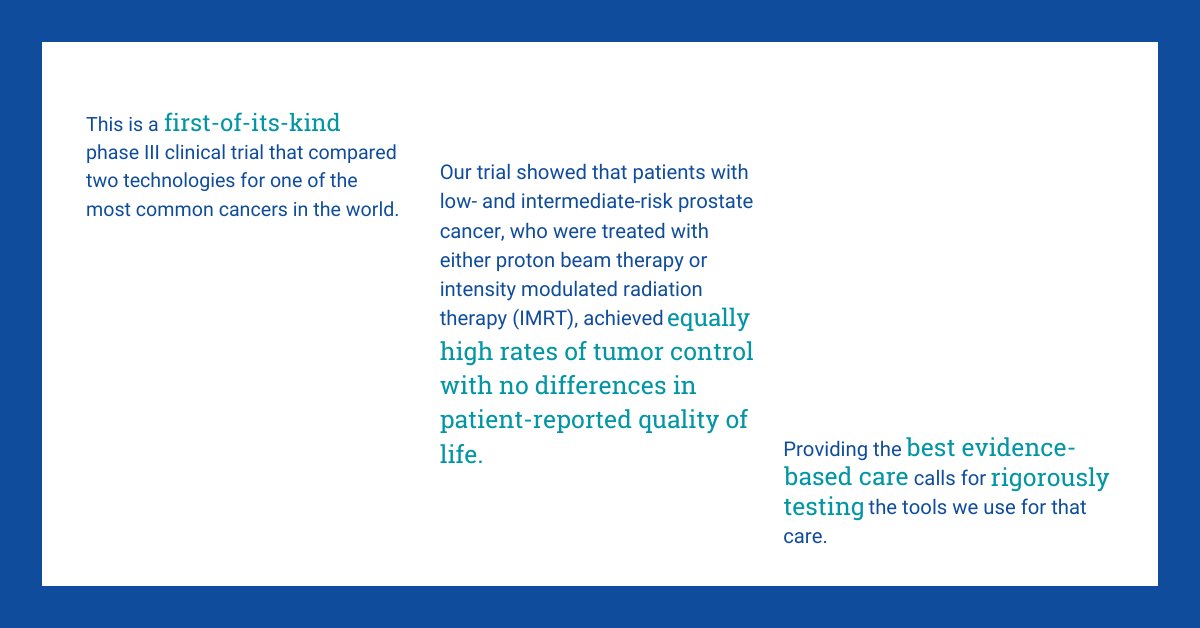 This is a first-of-its-kind phase III clinical trial that compared two technologies for one of the most common cancers in the world.

Our trial showed that patients with low- and intermediate-risk prostate cancer, who were treated with either proton beam therapy or intensity modulated radiation therapy (IMRT), achieved equally high rates of tumor control with no differences in patient-reported quality of life.

Providing the best evidence-based care calls for rigorously testing the tools we use for that care.